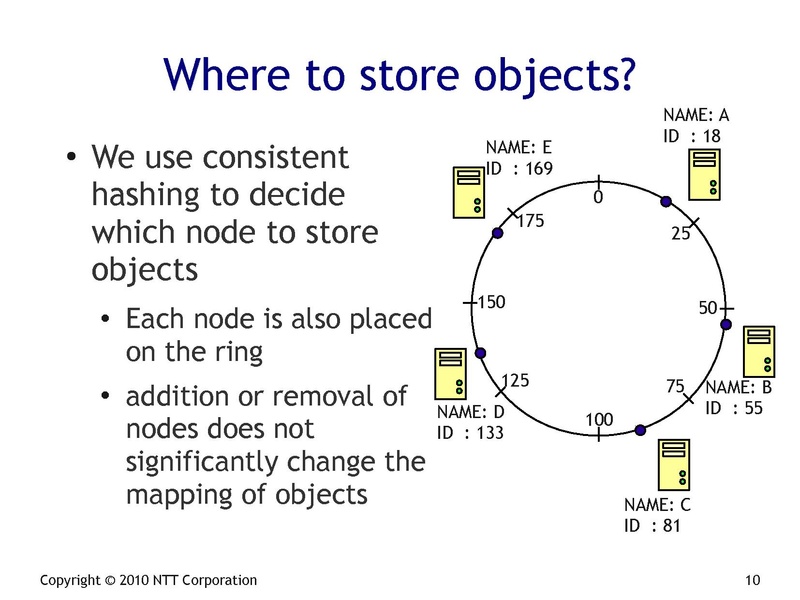 Where to store objects?

• We use consistent hashing to decide which node to store objects

• Each node is also placed on the ring

• addition or removal of nodes does not significantly change the mapping of objects

NAME: A
ID : 18

NAME: E
ID : 169

0

175

25

150

50

125

75

100

NAME: B
ID : 55

NAME: D
ID : 133

NAME: C
ID : 81

Copyright © 2010 NTT Corporation

10